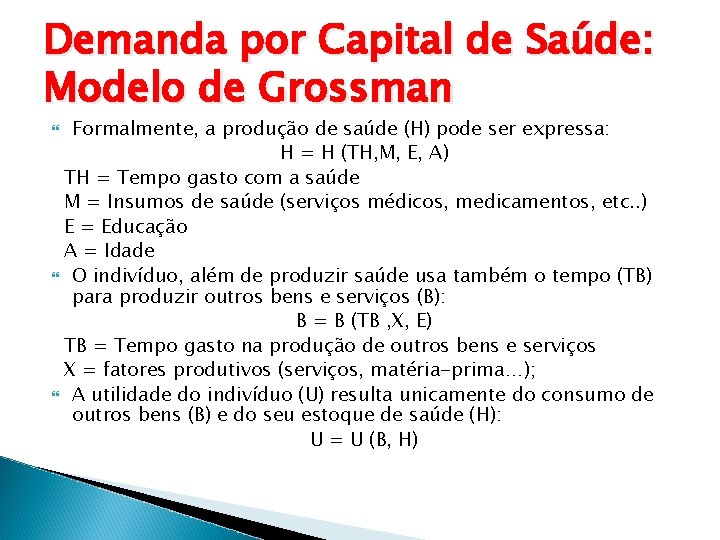 Demanda por Capital de Saúde: Modelo de Grossman

Formalmente, a produção de saúde (H) pode ser expressa:
H = H (TH,M, E, A)
TH = Tempo gasto com a saúde
M = Insumos de saúde (serviços médicos, medicamentos, etc..)
E = Educação
A = Idade

O indivíduo, além de produzir saúde usa também o tempo (TB) para produzir outros bens e serviços (B):
B = B (TB ,X, E)
TB = Tempo gasto na produção de outros bens e serviços
X = fatores produtivos (serviços, matéria-prima...);

A utilidade do indivíduo (U) resulta unicamente do consumo de outros bens (B) e do seu estoque de saúde (H):
U = U (B, H)